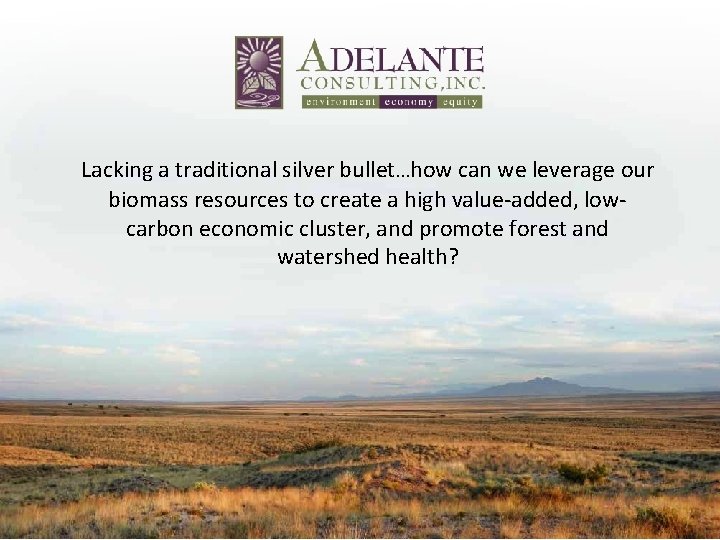 ADELANTE
CONSULTING, INC.
environment economy equity

Lacking a traditional silver bullet…how can we leverage our biomass resources to create a high value-added, low-carbon economic cluster, and promote forest and watershed health?